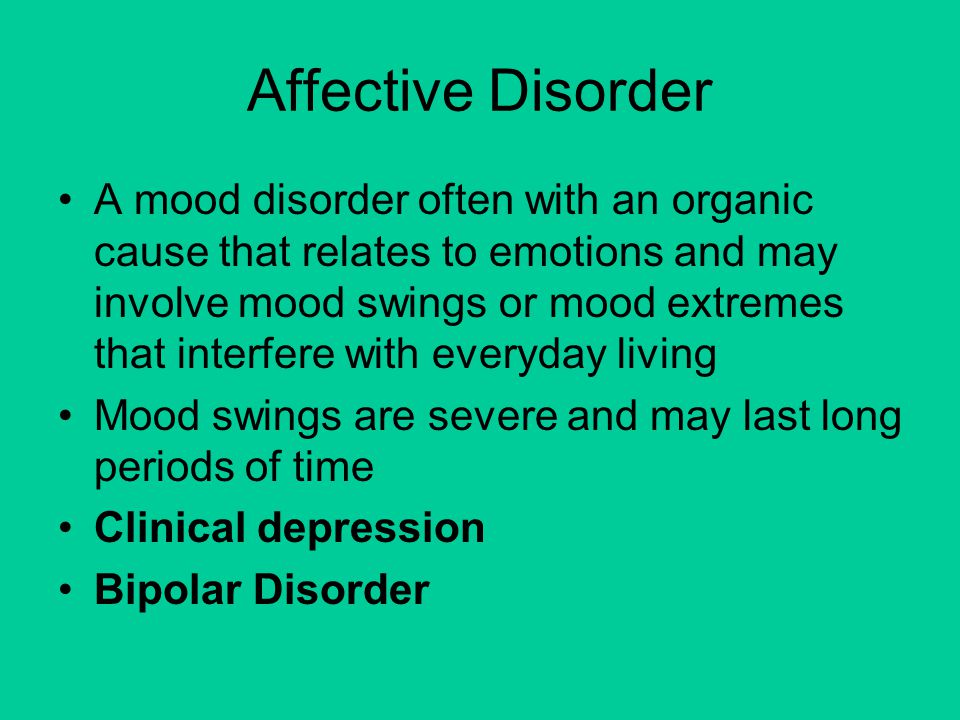 Affective Disorder

• A mood disorder often with an organic cause that relates to emotions and may involve mood swings or mood extremes that interfere with everyday living
• Mood swings are severe and may last long periods of time
• Clinical depression
• Bipolar Disorder